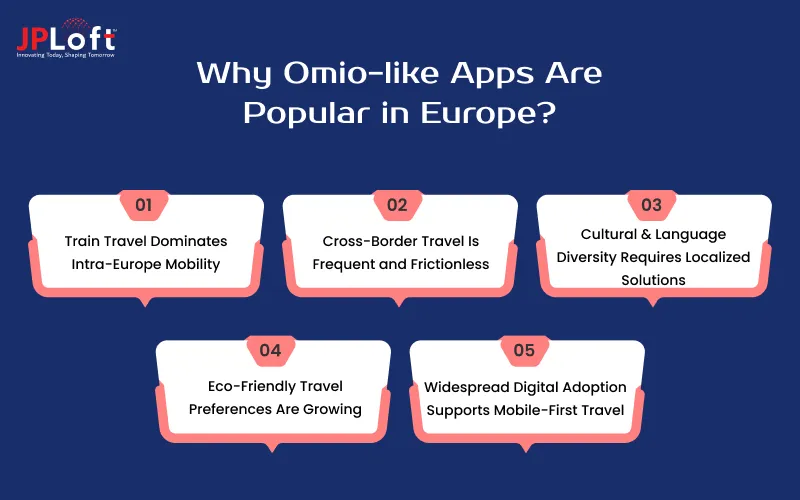 JPLoft
Innovating Today, Shaping Tomorrow

Why Omio-like Apps Are Popular in Europe?

01
Train Travel Dominates Intra-Europe Mobility

02
Cross-Border Travel Is Frequent and Frictionless

03
Cultural & Language Diversity Requires Localized Solutions

04
Eco-Friendly Travel Preferences Are Growing

05
Widespread Digital Adoption Supports Mobile-First Travel